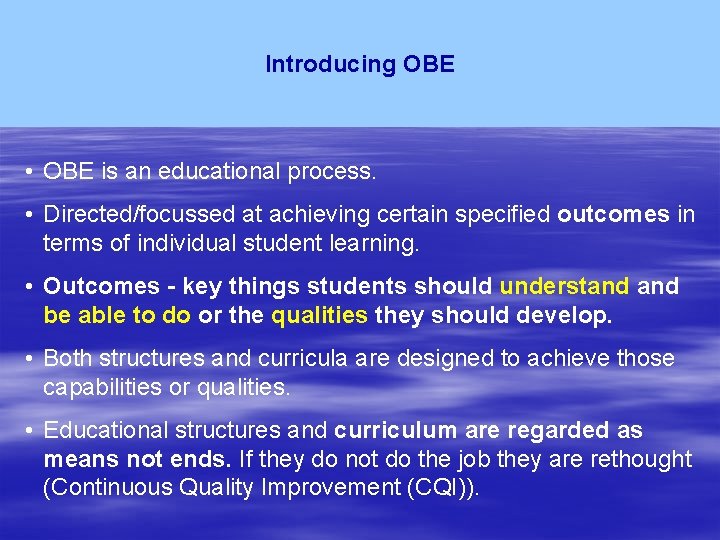 Introducing OBE

• OBE is an educational process.

• Directed/focussed at achieving certain specified outcomes in terms of individual student learning.

• Outcomes - key things students should understand and be able to do or the qualities they should develop.

• Both structures and curricula are designed to achieve those capabilities or qualities.

• Educational structures and curriculum are regarded as means not ends. If they do not do the job they are rethought (Continuous Quality Improvement (CQI)).